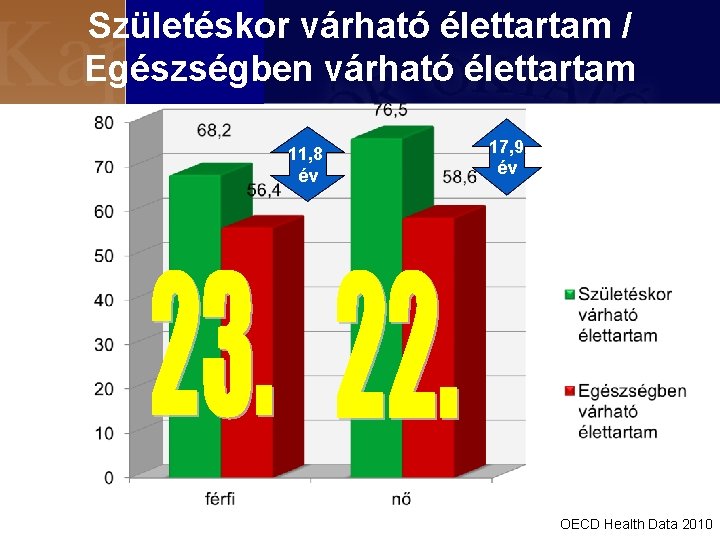 Születéskor várható élettartam / Egészségben várható élettartam

80
70
60
50
40
30
20
10
0

68,2
56,4
11,8 év
76,5
58,6
17,9 év

23.
22.

férfi
nő

Születéskor várható élettartam
Egészségben várható élettartam

OECD Health Data 2010